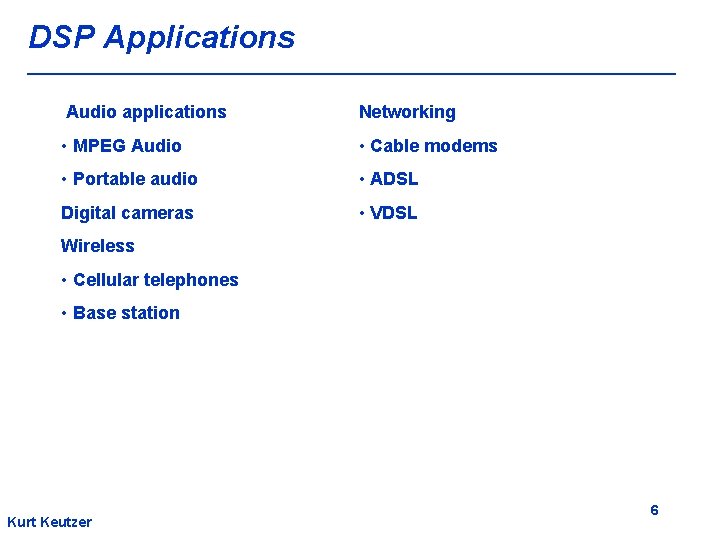 DSP Applications

Audio applications

• MPEG Audio

• Portable audio

Digital cameras

Wireless

• Cellular telephones

• Base station

Networking

• Cable modems

• ADSL

• VDSL

6

Kurt Keutzer